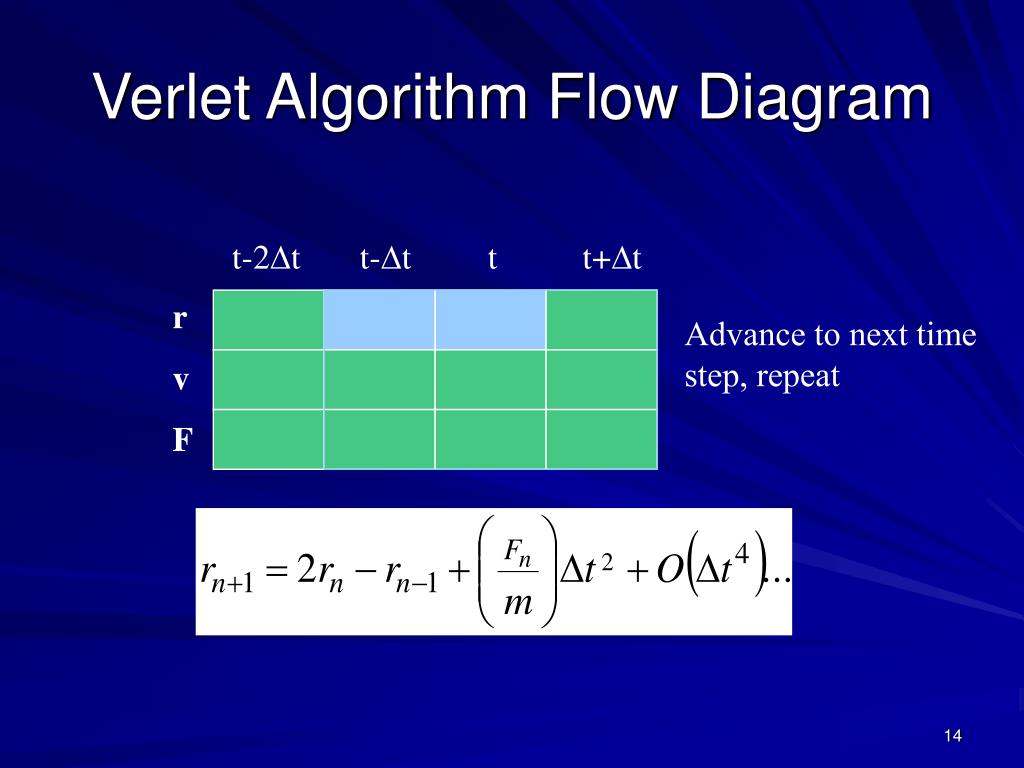 Verlet Algorithm Flow Diagram

| | t-2Δt | t-Δt | t | t+Δt |
|---|---|---|---|---|
| r | | | | |
| v | | | | |
| F | | | | |

Advance to next time step, repeat

$r_{n+1} = 2r_n - r_{n-1} + \left(\frac{F_n}{m}\right)\Delta t^2 + O\left(\Delta t^4\right)...$

14